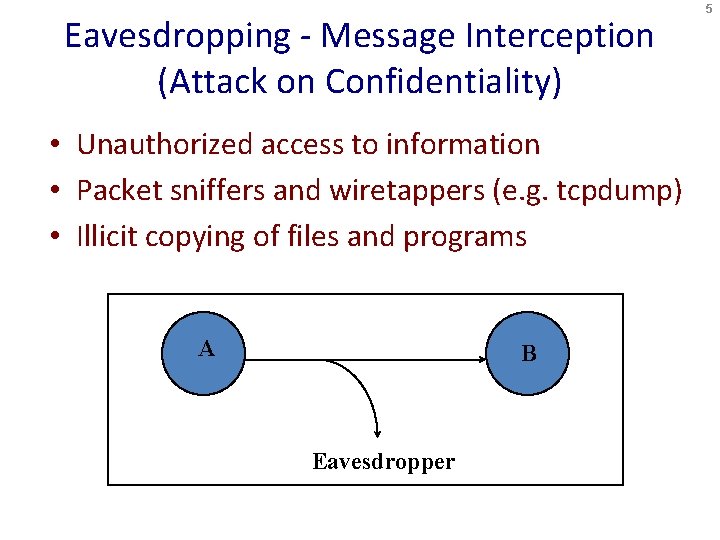 5

Eavesdropping - Message Interception (Attack on Confidentiality)

• Unauthorized access to information
• Packet sniffers and wiretappers (e.g. tcpdump)
• Illicit copying of files and programs

A

B

Eavesdropper